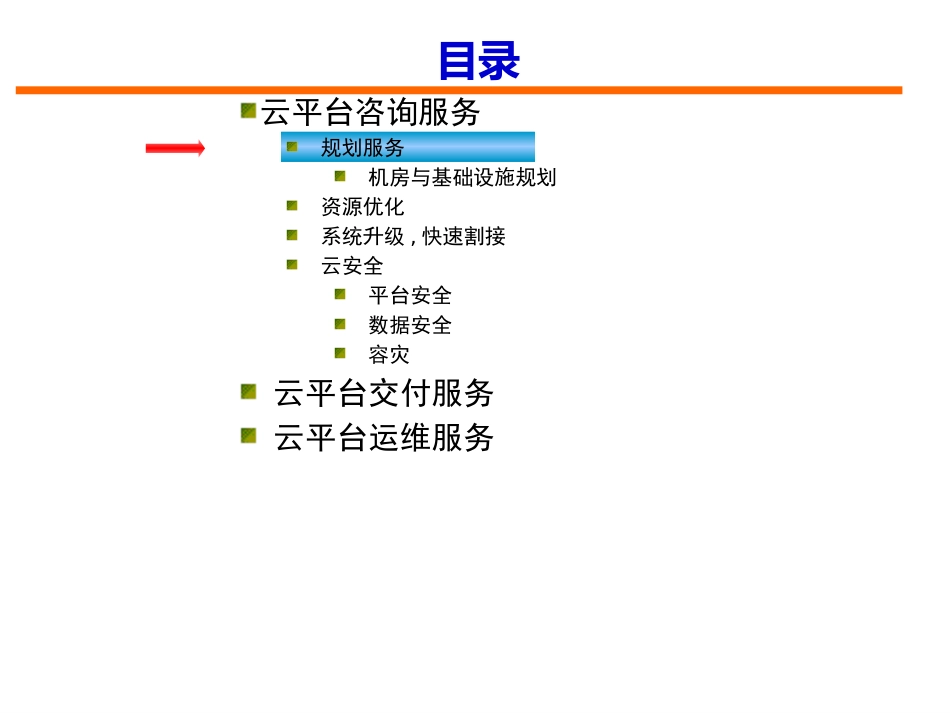 目录

云平台咨询服务

规划服务

机房与基础设施规划

资源优化

系统升级，快速割接

云安全

平台安全

数据安全

容灾

云平台交付服务

云平台运维服务